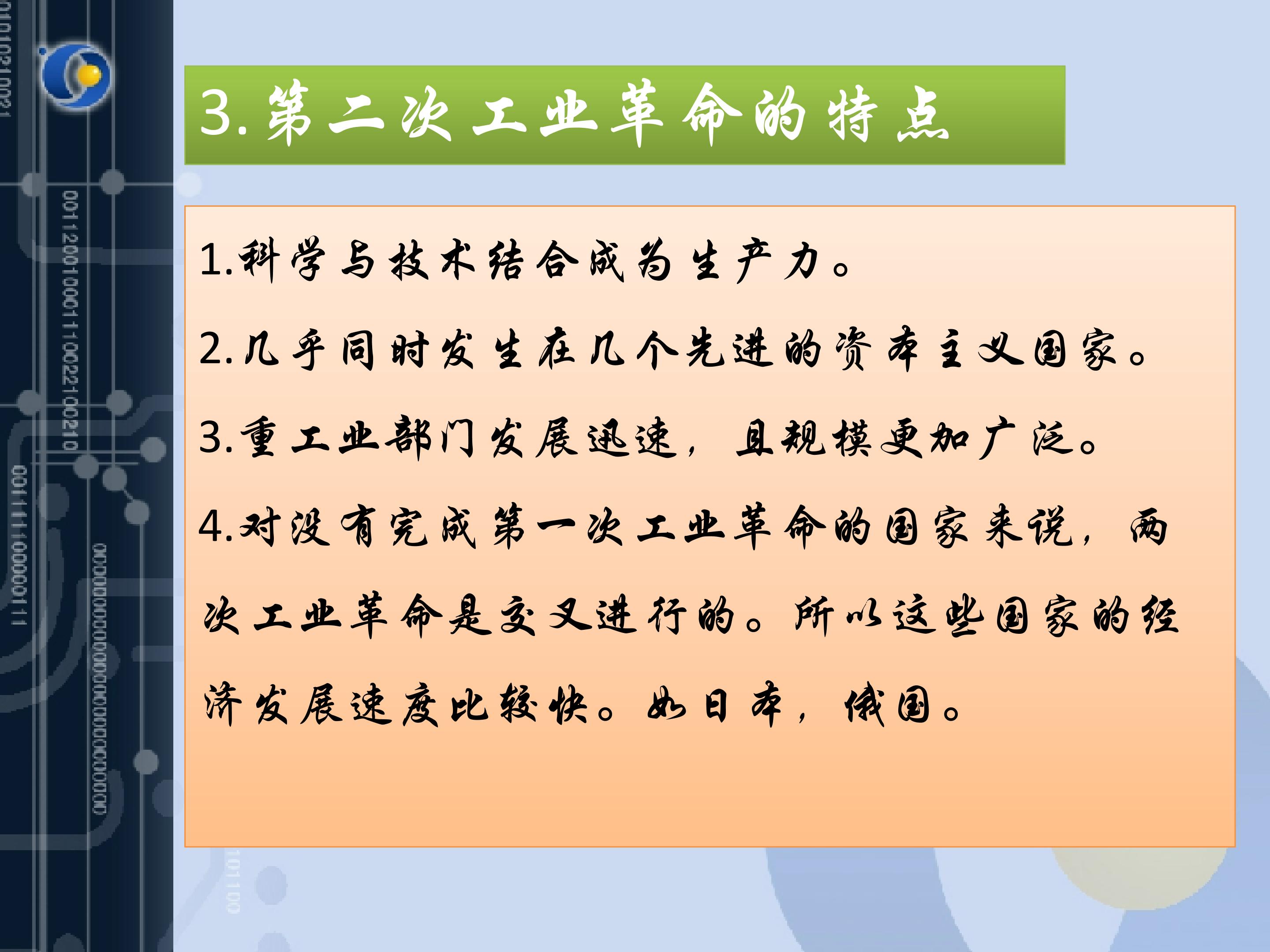 3.第二次工业革命的特点

1.科学与技术结合成为生产力。

2.几乎同时发生在几个先进的资本主义国家。

3.重工业部门发展迅速，且规模更加广泛。

4.对没有完成第一次工业革命的国家来说，两次工业革命是交叉进行的。所以这些国家的经济发展速度比较快。如日本，俄国。